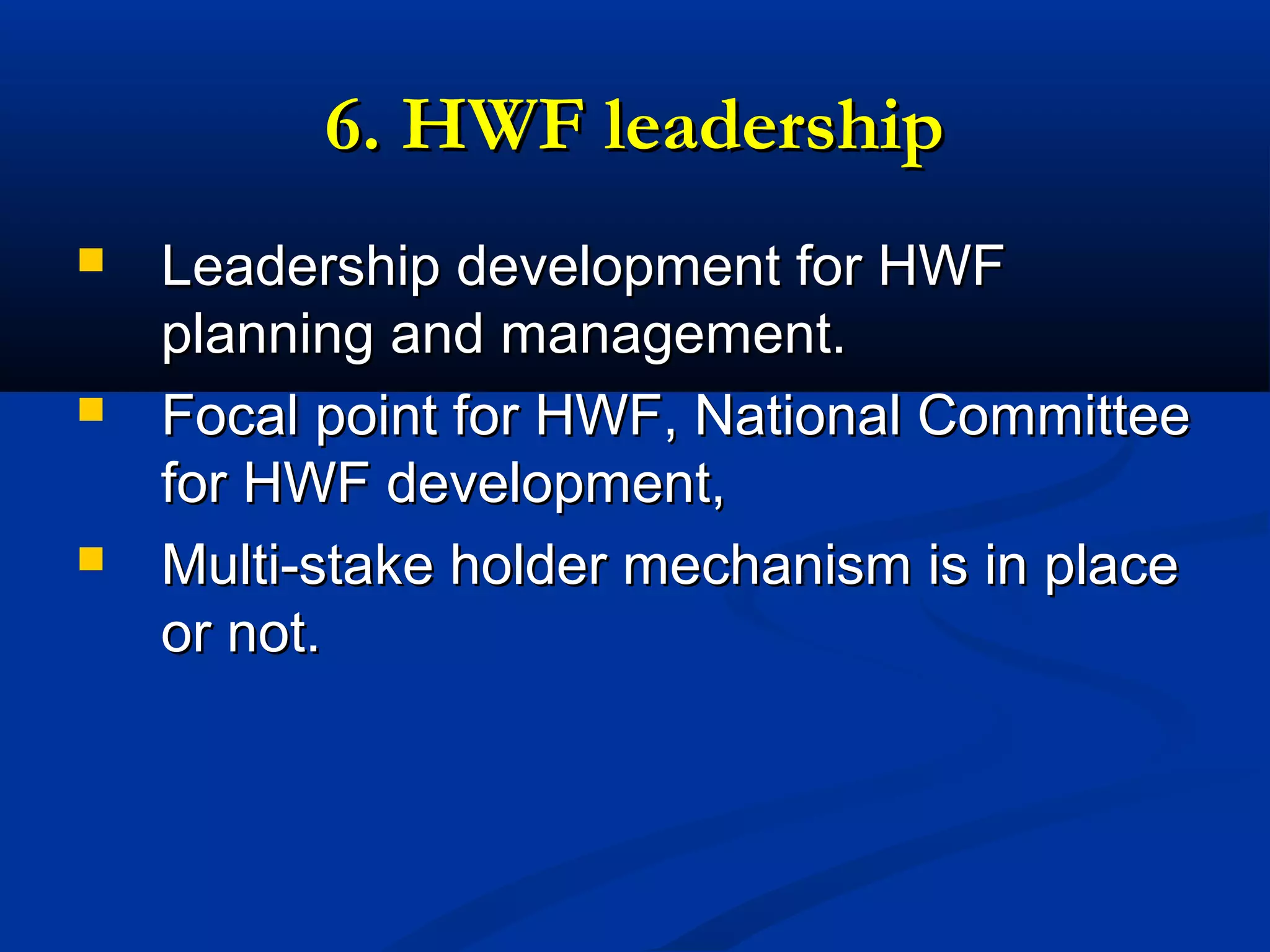 6. HWF leadership

- Leadership development for HWF planning and management.
- Focal point for HWF, National Committee for HWF development,
- Multi-stake holder mechanism is in place or not.